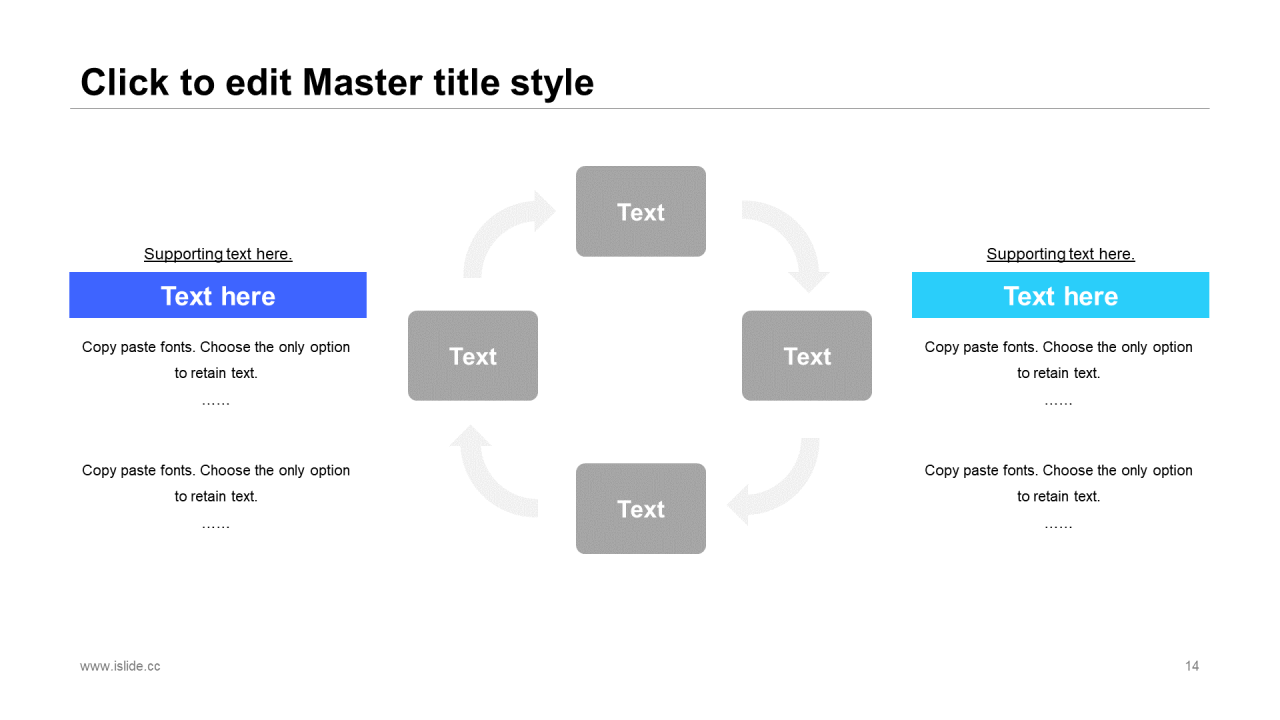 Click to edit Master title style

Supporting text here.

Text here

Copy paste fonts. Choose the only option to retain text.
……

Copy paste fonts. Choose the only option to retain text.
……

Text

Text

Text

Text

Supporting text here.

Text here

Copy paste fonts. Choose the only option to retain text.
……

Copy paste fonts. Choose the only option to retain text.
……

www.islide.cc

14